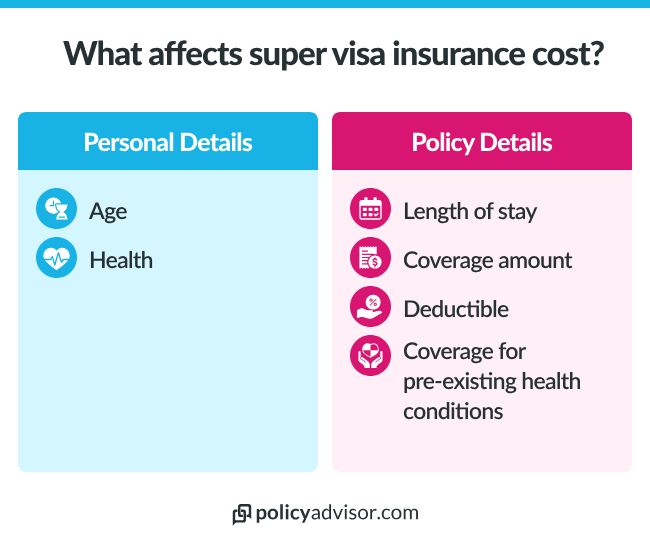 What affects super visa insurance cost?

Personal Details

Age

Health

Policy Details

Length of stay

Coverage amount

Deductible

Coverage for pre-existing health conditions

policyadvisor.com